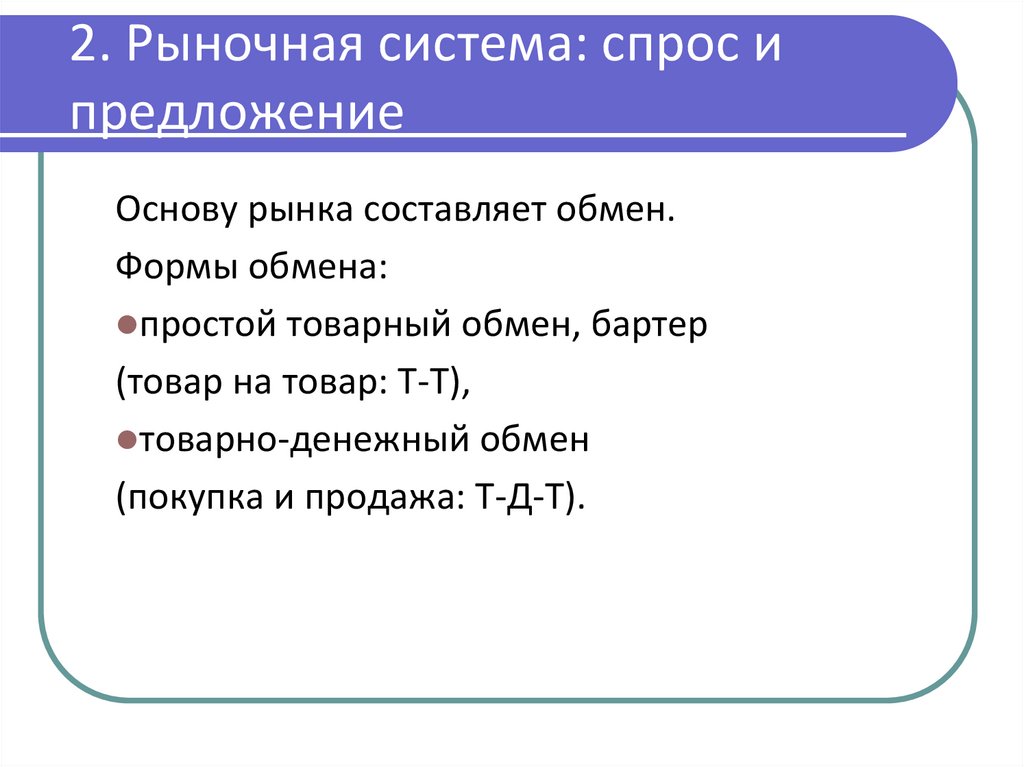 2. Рыночная система: спрос и предложение

Основу рынка составляет обмен.

Формы обмена:

простой товарный обмен, бартер (товар на товар: Т-Т),

товарно-денежный обмен (покупка и продажа: Т-Д-Т).